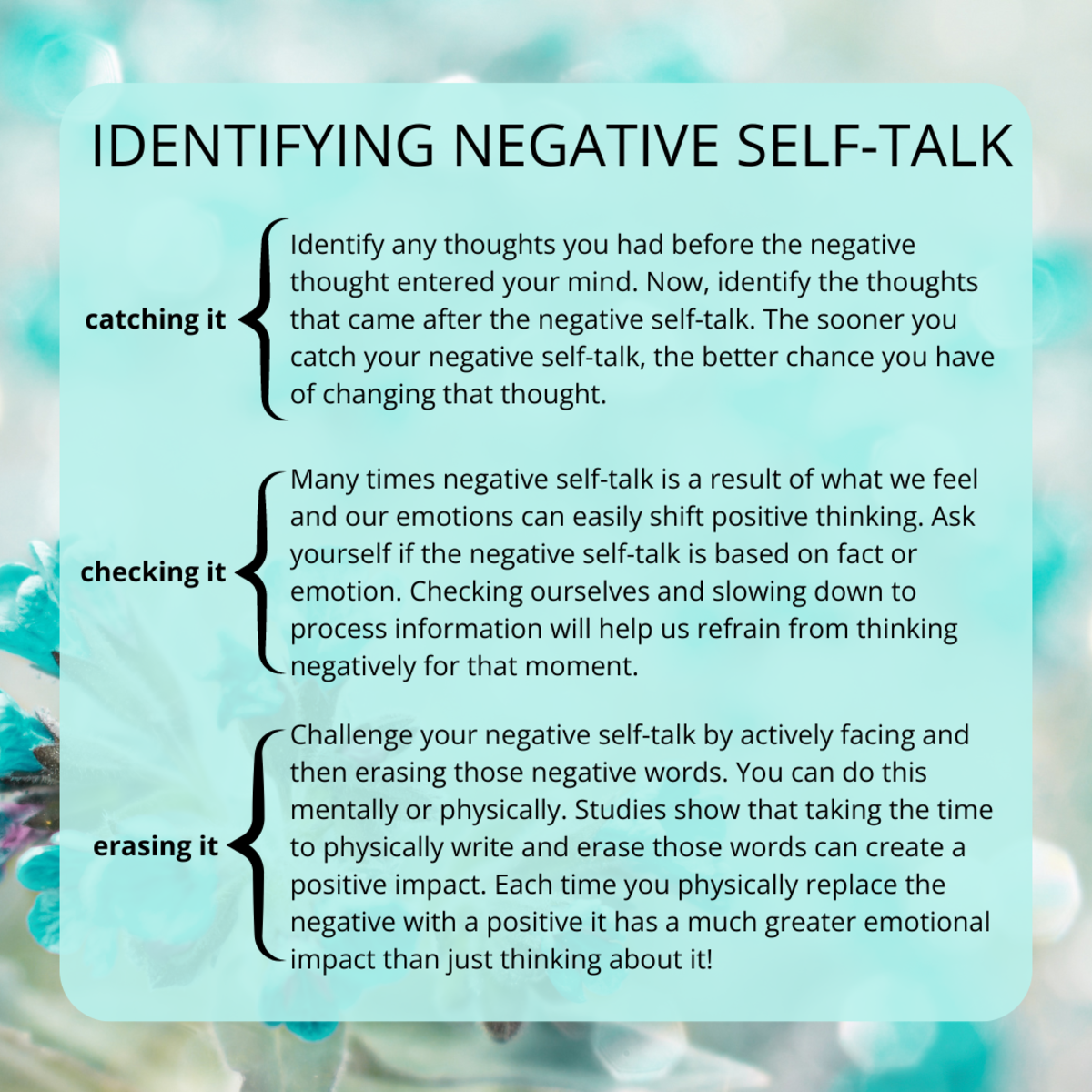 IDENTIFYING NEGATIVE SELF-TALK

catching it

Identify any thoughts you had before the negative thought entered your mind. Now, identify the thoughts that came after the negative self-talk. The sooner you catch your negative self-talk, the better chance you have of changing that thought.

checking it

Many times negative self-talk is a result of what we feel and our emotions can easily shift positive thinking. Ask yourself if the negative self-talk is based on fact or emotion. Checking ourselves and slowing down to process information will help us refrain from thinking negatively for that moment.

erasing it

Challenge your negative self-talk by actively facing and then erasing those negative words. You can do this mentally or physically. Studies show that taking the time to physically write and erase those words can create a positive impact. Each time you physically replace the negative with a positive it has a much greater emotional impact than just thinking about it!